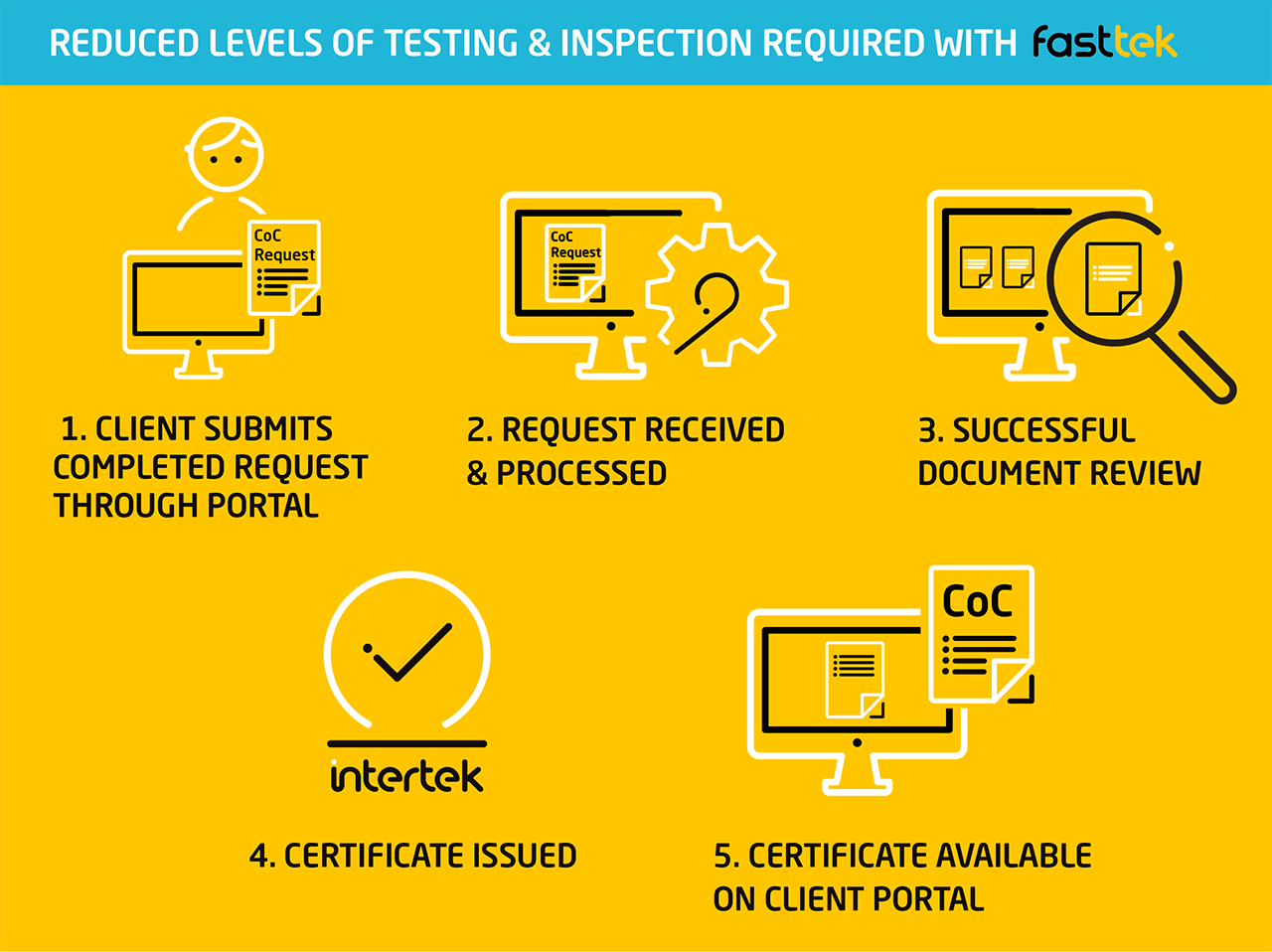 REDUCED LEVELS OF TESTING & INSPECTION REQUIRED WITH fasttek

CoC Request

1. CLIENT SUBMITS COMPLETED REQUEST THROUGH PORTAL

CoC Request

2. REQUEST RECEIVED & PROCESSED

3. SUCCESSFUL DOCUMENT REVIEW

intertek

4. CERTIFICATE ISSUED

CoC

5. CERTIFICATE AVAILABLE ON CLIENT PORTAL